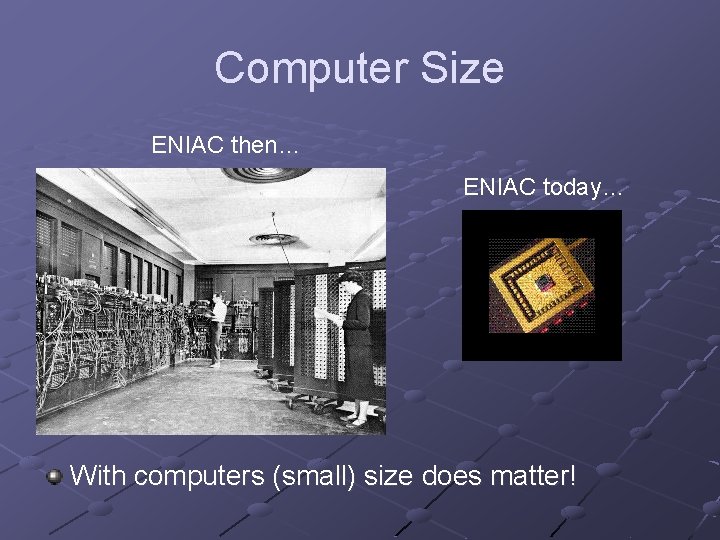 Computer Size

ENIAC then…

ENIAC today…

With computers (small) size does matter!